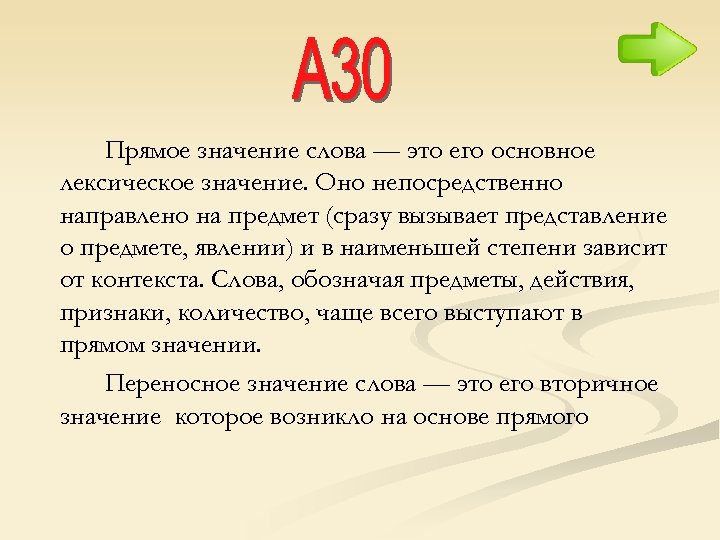 А30

Прямое значение слова — это его основное лексическое значение. Оно непосредственно направлено на предмет (сразу вызывает представление о предмете, явлении) и в наименьшей степени зависит от контекста. Слова, обозначая предметы, действия, признаки, количество, чаще всего выступают в прямом значении.

Переносное значение слова — это его вторичное значение которое возникло на основе прямого